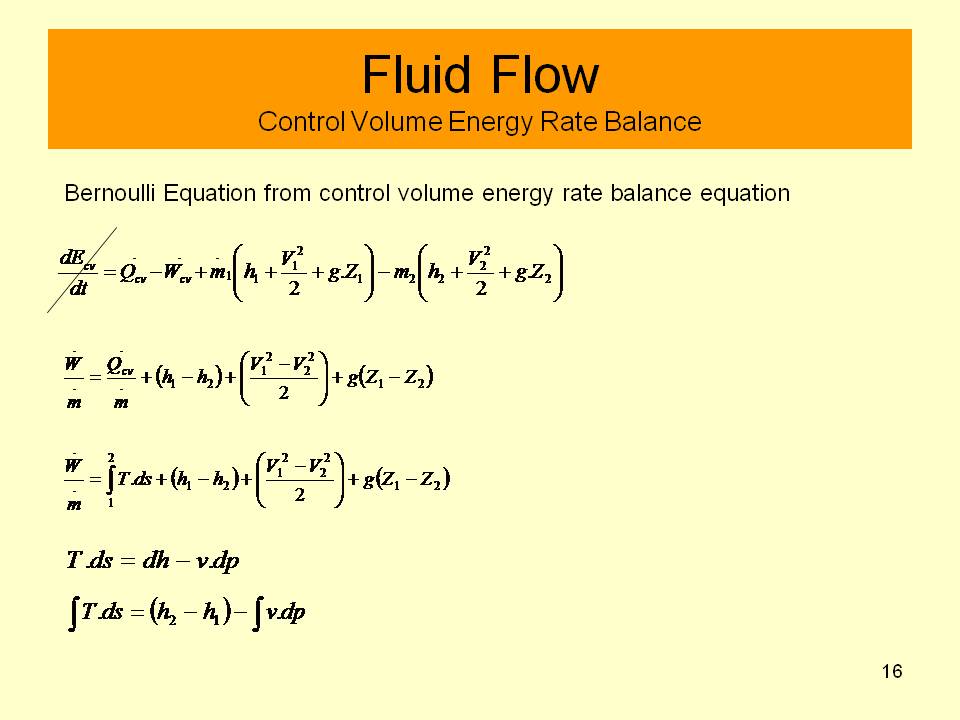 Fluid Flow
Control Volume Energy Rate Balance

Bernoulli Equation from control volume energy rate balance equation

$\frac{dE_{cv}}{dt} = \dot{Q}_{cv} - \dot{W}_{cv} + \dot{m}_1\left(h_1 + \frac{V_1^2}{2} + g.Z_1\right) - \dot{m}_2\left(h_2 + \frac{V_2^2}{2} + g.Z_2\right)$

$\frac{\dot{W}}{\dot{m}} = \frac{\dot{Q}_{cv}}{\dot{m}} + (h_1 - h_2) + \left(\frac{V_1^2 - V_2^2}{2}\right) + g(Z_1 - Z_2)$

$\frac{\dot{W}}{\dot{m}} = \int_1^2 T.ds + (h_1 - h_2) + \left(\frac{V_1^2 - V_2^2}{2}\right) + g(Z_1 - Z_2)$

$T.ds = dh - v.dp$

$\int T.ds = (h_2 - h_1) - \int v.dp$

16